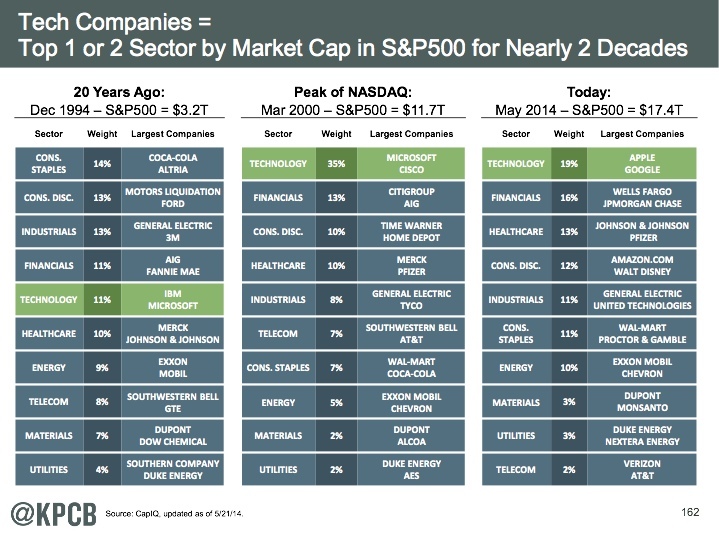 Tech Companies =
Top 1 or 2 Sector by Market Cap in S&P500 for Nearly 2 Decades

20 Years Ago:
Dec 1994 – S&P500 = $3.2T

| Sector | Weight | Largest Companies |
|---|---|---|
| CONS. STAPLES | 14% | COCA-COLA ALTRIA |
| CONS. DISC. | 13% | MOTORS LIQUIDATION FORD |
| INDUSTRIALS | 13% | GENERAL ELECTRIC 3M |
| FINANCIALS | 11% | AIG FANNIE MAE |
| TECHNOLOGY | 11% | IBM MICROSOFT |
| HEALTHCARE | 10% | MERCK JOHNSON & JOHNSON |
| ENERGY | 9% | EXXON MOBIL |
| TELECOM | 8% | SOUTHWESTERN BELL GTE |
| MATERIALS | 7% | DUPONT DOW CHEMICAL |
| UTILITIES | 4% | SOUTHERN COMPANY DUKE ENERGY |

Peak of NASDAQ:
Mar 2000 – S&P500 = $11.7T

| Sector | Weight | Largest Companies |
|---|---|---|
| TECHNOLOGY | 35% | MICROSOFT CISCO |
| FINANCIALS | 13% | CITIGROUP AIG |
| CONS. DISC. | 10% | TIME WARNER HOME DEPOT |
| HEALTHCARE | 10% | MERCK PFIZER |
| INDUSTRIALS | 8% | GENERAL ELECTRIC TYCO |
| TELECOM | 7% | SOUTHWESTERN BELL AT&T |
| CONS. STAPLES | 7% | WAL-MART COCA-COLA |
| ENERGY | 5% | EXXON MOBIL CHEVRON |
| MATERIALS | 2% | DUPONT ALCOA |
| UTILITIES | 2% | DUKE ENERGY AES |

Today:
May 2014 – S&P500 = $17.4T

| Sector | Weight | Largest Companies |
|---|---|---|
| TECHNOLOGY | 19% | APPLE GOOGLE |
| FINANCIALS | 16% | WELLS FARGO JPMORGAN CHASE |
| HEALTHCARE | 13% | JOHNSON & JOHNSON PFIZER |
| CONS. DISC. | 12% | AMAZON.COM WALT DISNEY |
| INDUSTRIALS | 11% | GENERAL ELECTRIC UNITED TECHNOLOGIES |
| CONS. STAPLES | 11% | WAL-MART PROCTOR & GAMBLE |
| ENERGY | 10% | EXXON MOBIL CHEVRON |
| MATERIALS | 3% | DUPONT MONSANTO |
| UTILITIES | 3% | DUKE ENERGY NEXTERA ENERGY |
| TELECOM | 2% | VERIZON AT&T |

@KPCB Source: CapIQ, updated as of 5/21/14.
162